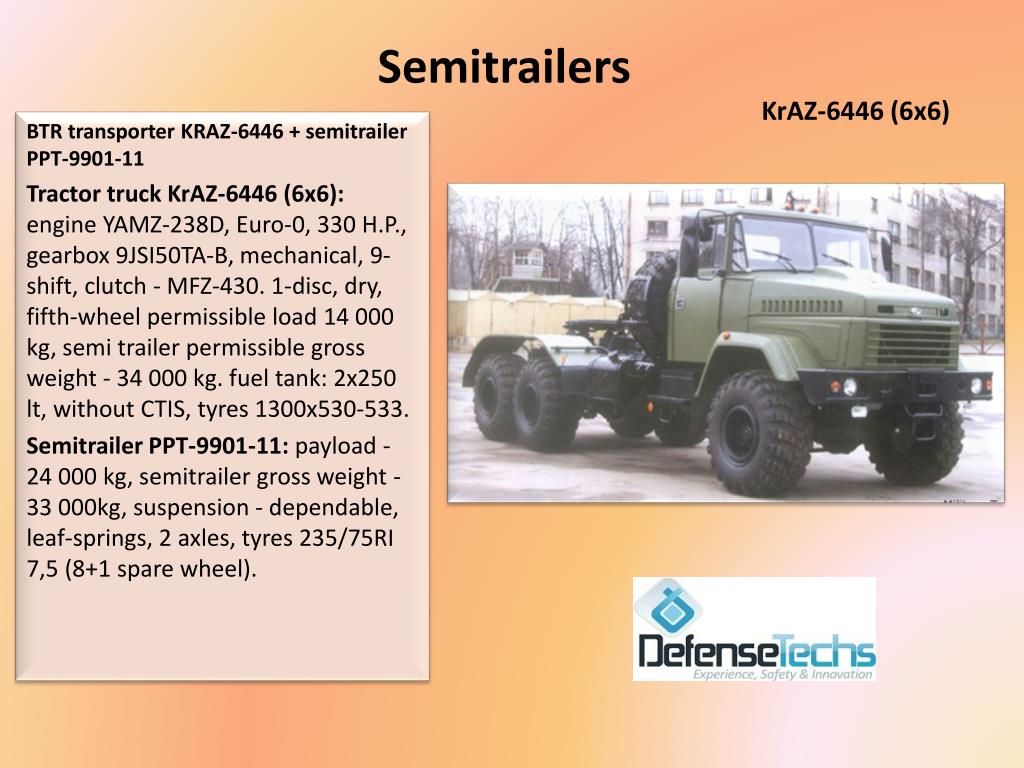 Semitrailers

KrAZ-6446 (6x6)

BTR transporter KRAZ-6446 + semitrailer PPT-9901-11

Tractor truck KrAZ-6446 (6x6): engine YAMZ-238D, Euro-0, 330 H.P., gearbox 9JSI50TA-B, mechanical, 9-shift, clutch - MFZ-430. 1-disc, dry, fifth-wheel permissible load 14 000 kg, semi trailer permissible gross weight - 34 000 kg. fuel tank: 2x250 lt, without CTIS, tyres 1300x530-533.

Semitrailer PPT-9901-11: payload - 24 000 kg, semitrailer gross weight - 33 000kg, suspension - dependable, leaf-springs, 2 axles, tyres 235/75RI 7,5 (8+1 spare wheel).

DefenseTechs
Experience, Safety & Innovation